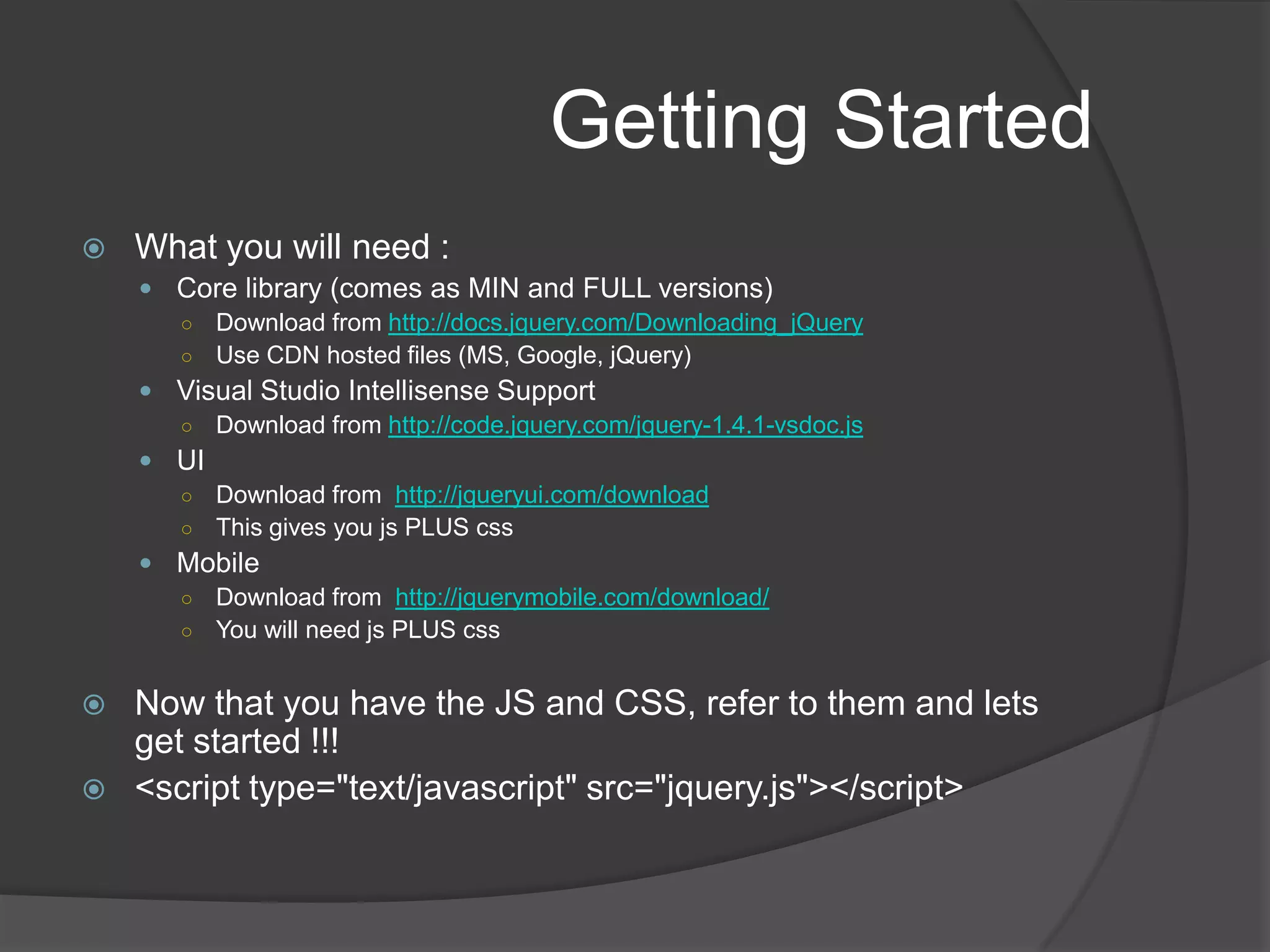 Getting Started

What you will need :

Core library (comes as MIN and FULL versions)

Download from http://docs.jquery.com/Downloading_jQuery

Use CDN hosted files (MS, Google, jQuery)

Visual Studio Intellisense Support

Download from http://code.jquery.com/jquery-1.4.1-vsdoc.js

UI

Download from http://jqueryui.com/download

This gives you js PLUS css

Mobile

Download from http://jquerymobile.com/download/

You will need js PLUS css

Now that you have the JS and CSS, refer to them and lets get started !!!

<script type="text/javascript" src="jquery.js"></script>